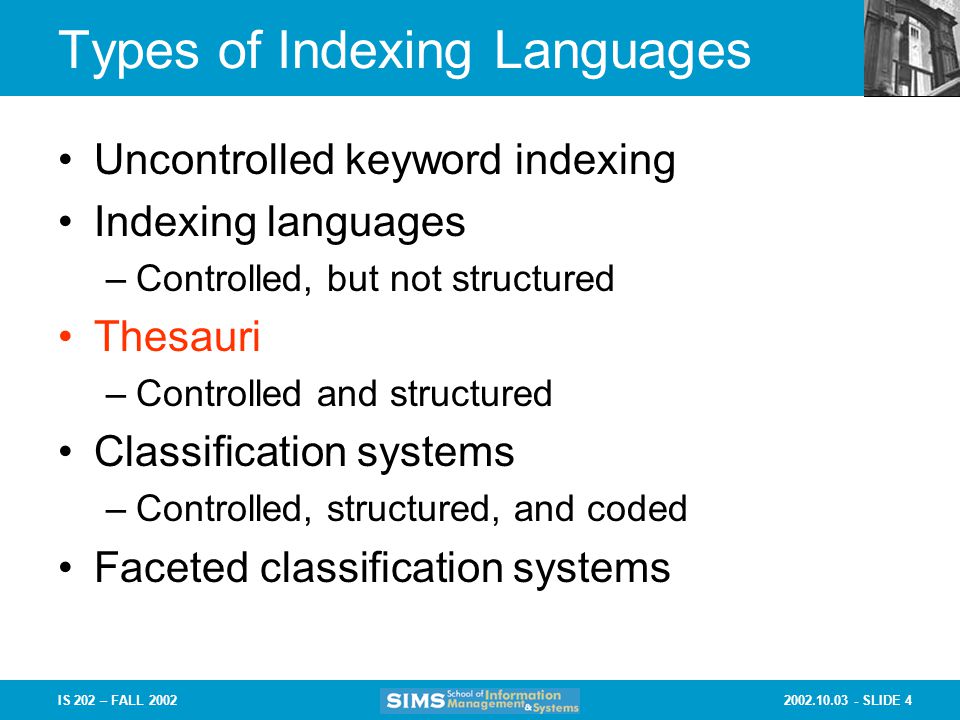 Types of Indexing Languages

• Uncontrolled keyword indexing
• Indexing languages
– Controlled, but not structured
• Thesauri
– Controlled and structured
• Classification systems
– Controlled, structured, and coded
• Faceted classification systems

IS 202 – FALL 2002

SIMS School of Information Management & Systems

2002.10.03 - SLIDE 4